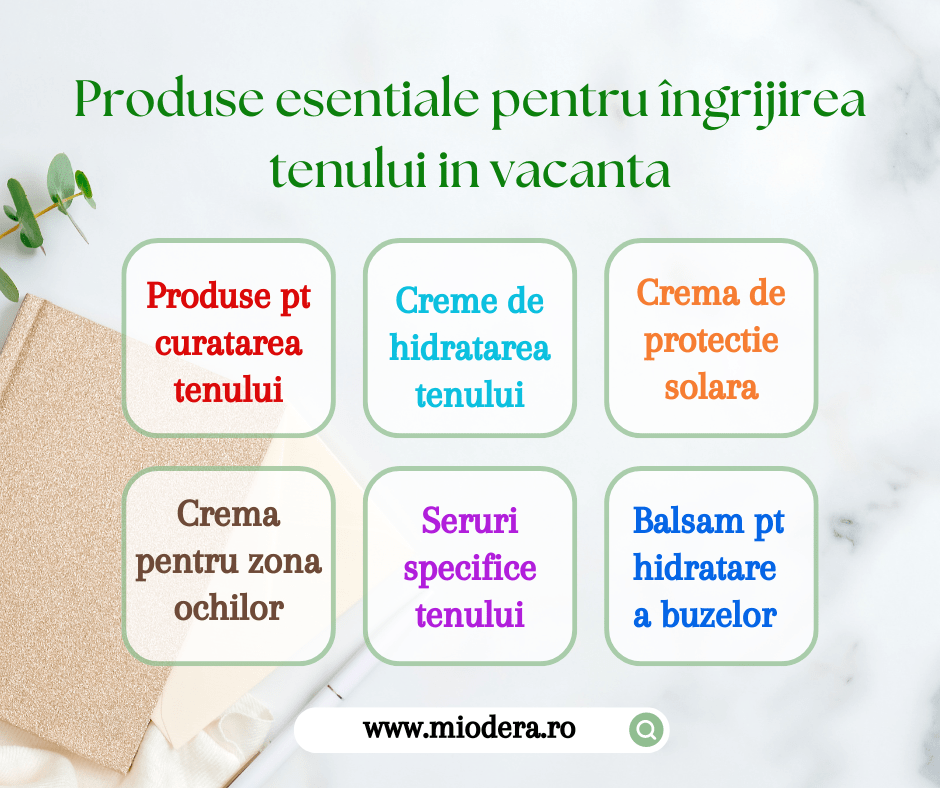 Produse esentiale pentru îngrijirea tenului in vacanta

Produse pt curatarea tenului

Creme de hidratarea tenului

Crema de protectie solara

Crema pentru zona ochilor

Seruri specifice tenului

Balsam pt hidratare a buzelor

www.miodera.ro